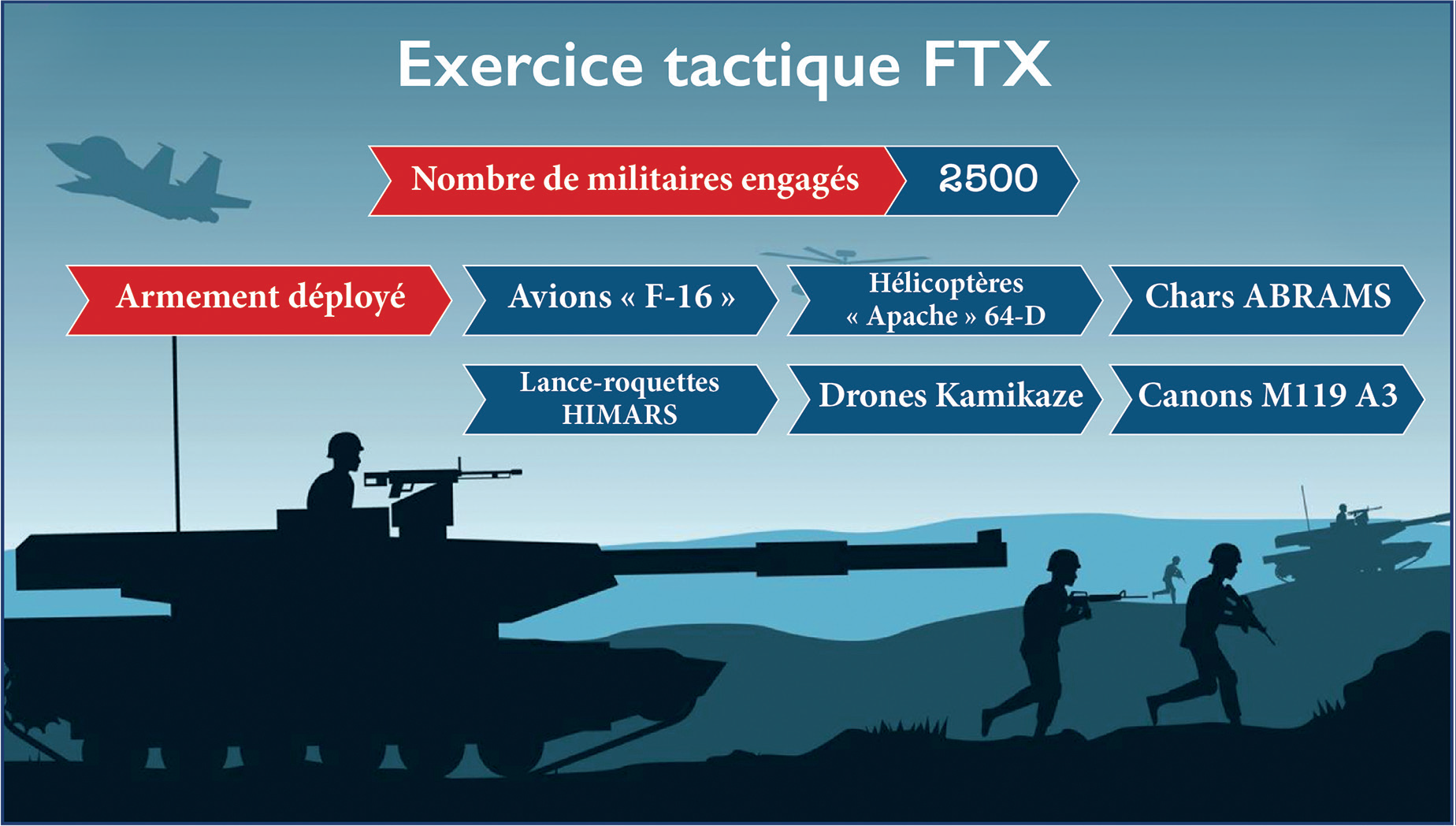 Exercice tactique FTX

Nombre de militaires engagés 2500

Armement déployé

Avions « F-16 »

Hélicoptères « Apache » 64-D

Chars ABRAMS

Lance-roquettes HIMARS

Drones Kamikaze

Canons M119 A3